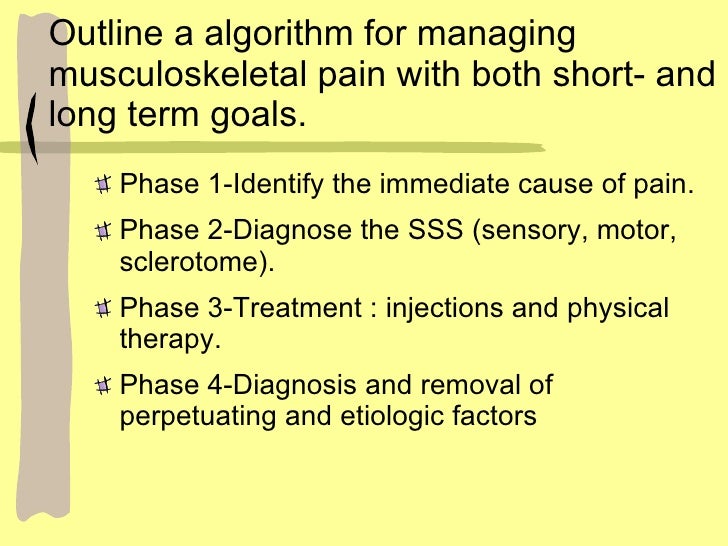 Outline a algorithm for managing musculoskeletal pain with both short- and long term goals.

Phase 1-Identify the immediate cause of pain.

Phase 2-Diagnose the SSS (sensory, motor, sclerotome).

Phase 3-Treatment : injections and physical therapy.

Phase 4-Diagnosis and removal of perpetuating and etiologic factors